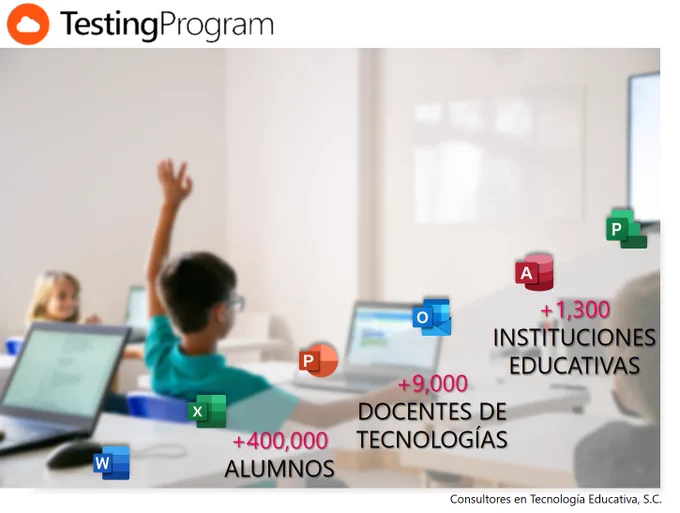 TestingProgram

P

A

+1,300
INSTITUCIONES EDUCATIVAS

O

P

+9,000
DOCENTES DE TECNOLOGÍAS

X

+400,000
ALUMNOS

W

Consultores en Tecnología Educativa, S.C.